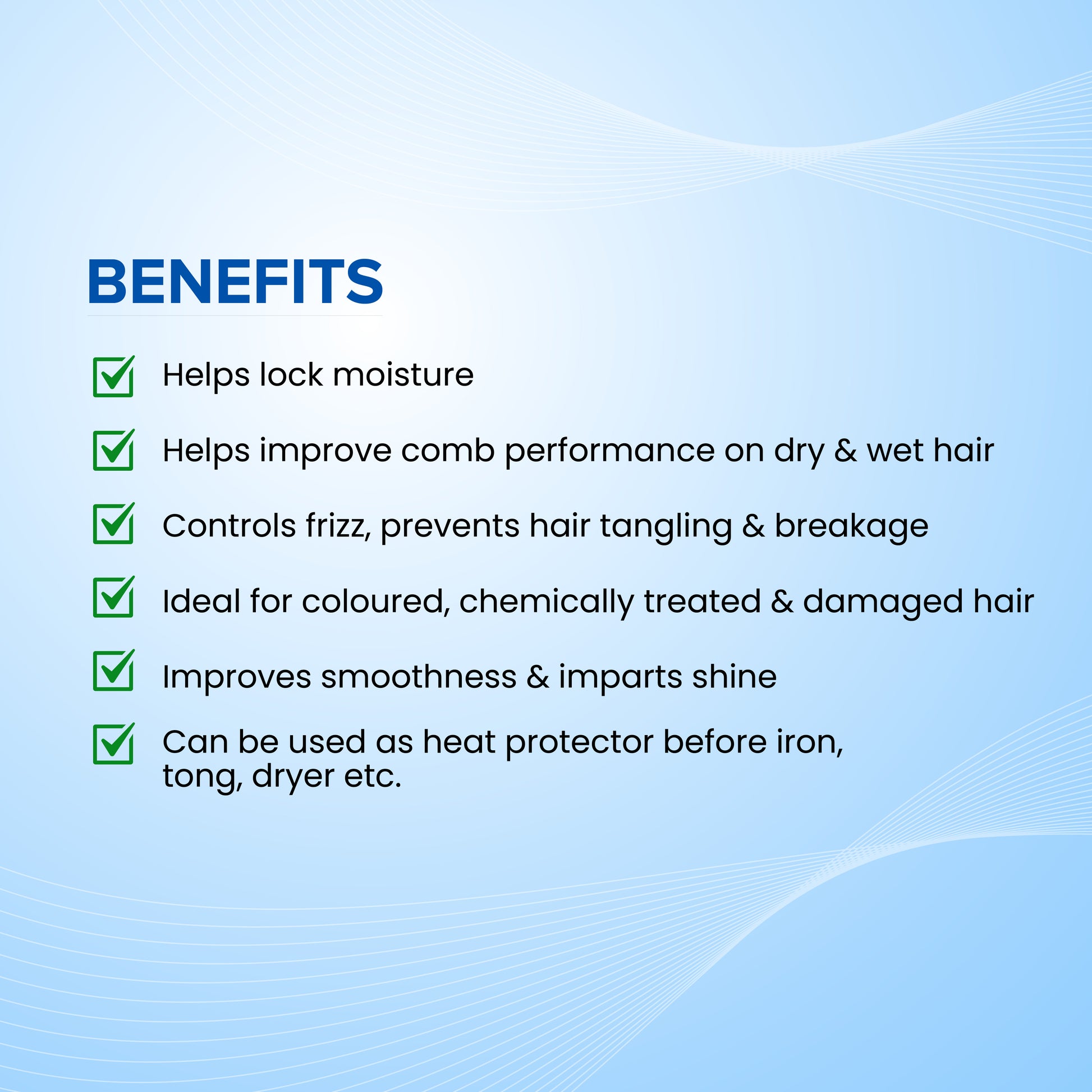 BENEFITS

Helps lock moisture

Helps improve comb performance on dry & wet hair

Controls frizz, prevents hair tangling & breakage

Ideal for coloured, chemically treated & damaged hair

Improves smoothness & imparts shine

Can be used as heat protector before iron, tong, dryer etc.